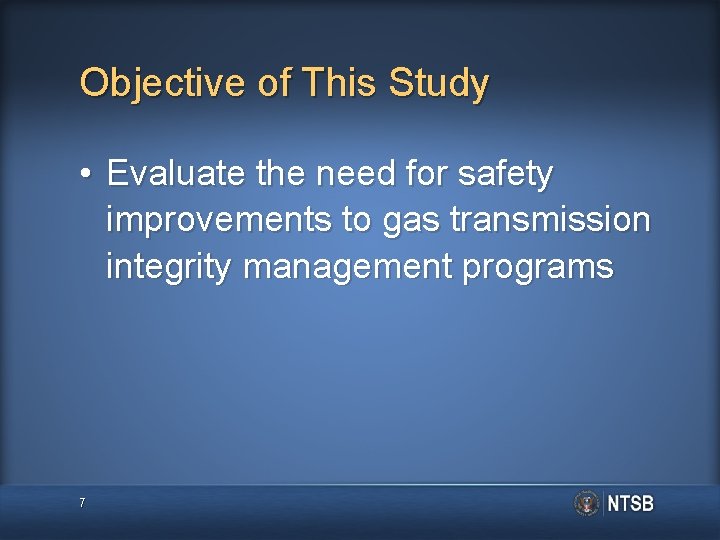 Objective of This Study

• Evaluate the need for safety improvements to gas transmission integrity management programs

7

NTSB